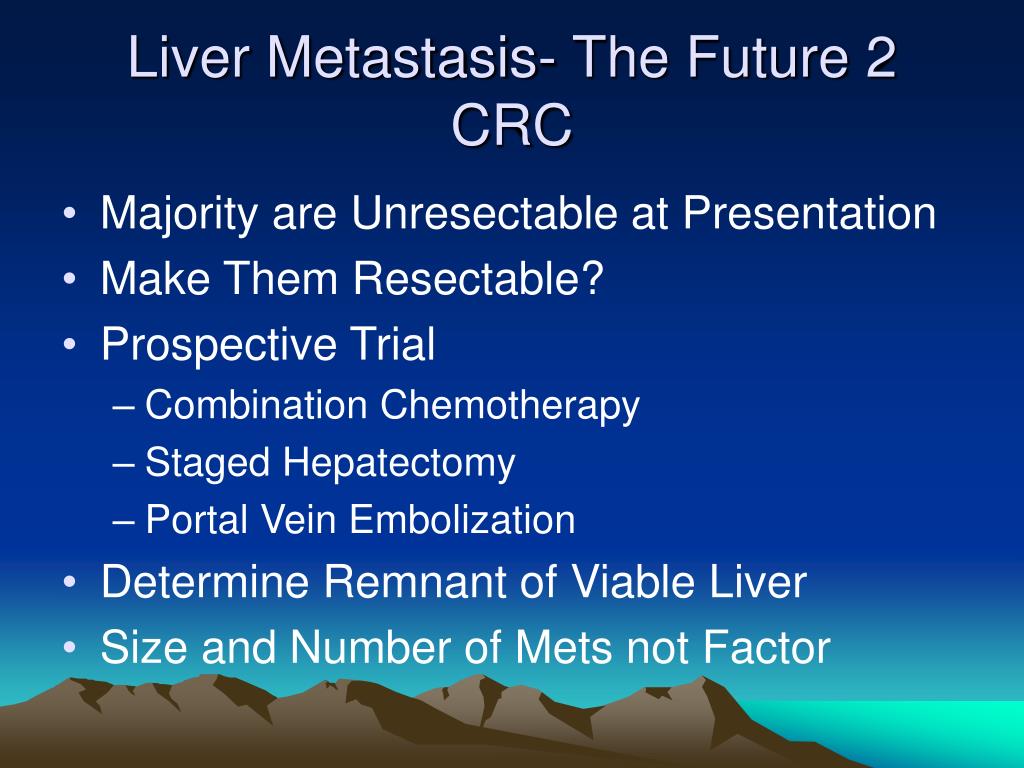 Liver Metastasis- The Future 2 CRC

• Majority are Unresectable at Presentation
• Make Them Resectable?
• Prospective Trial
– Combination Chemotherapy
– Staged Hepatectomy
– Portal Vein Embolization
• Determine Remnant of Viable Liver
• Size and Number of Mets not Factor